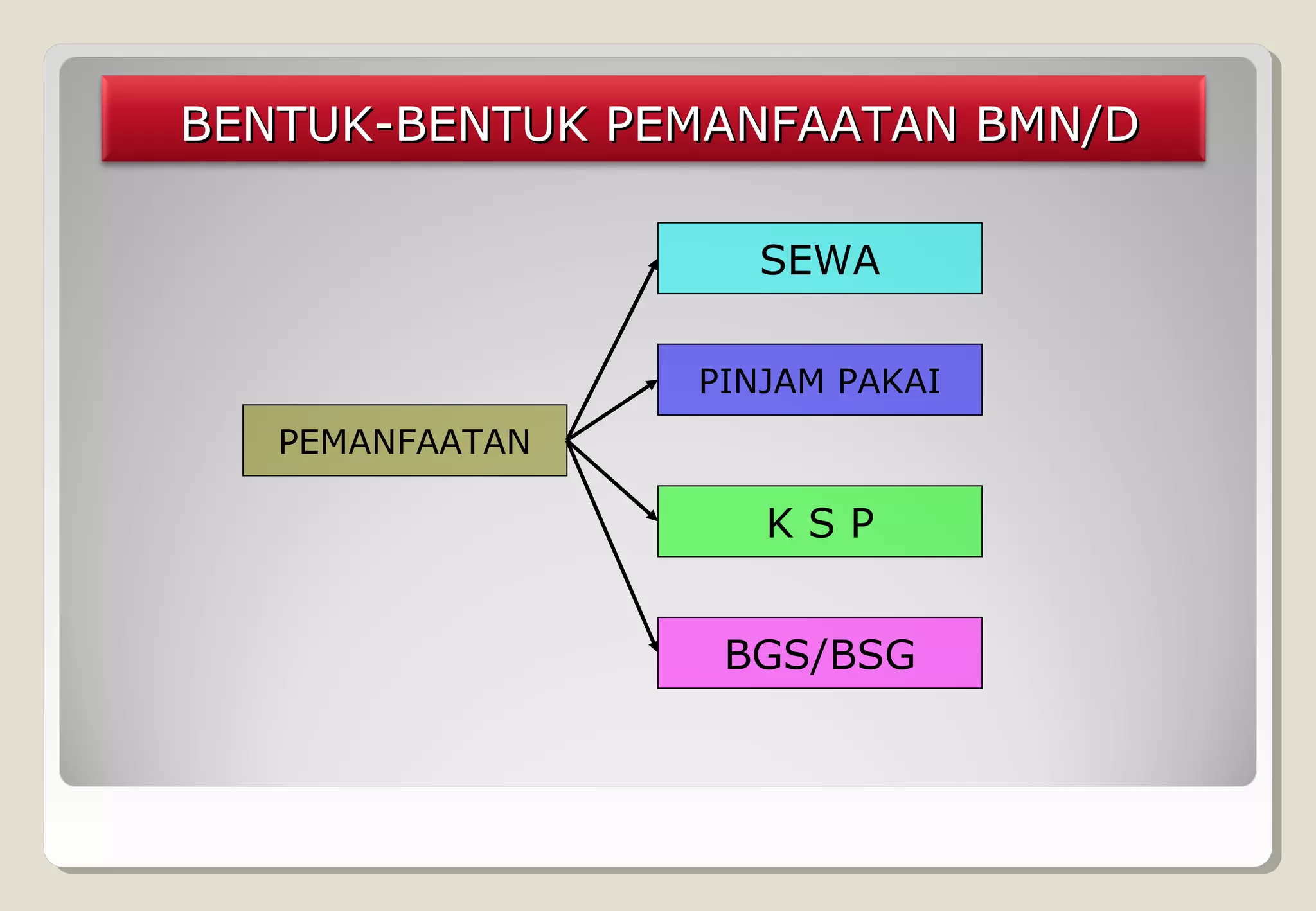 BENTUK-BENTUK PEMANFAATAN BMN/D

PEMANFAATAN

SEWA

PINJAM PAKAI

K S P

BGS/BSG